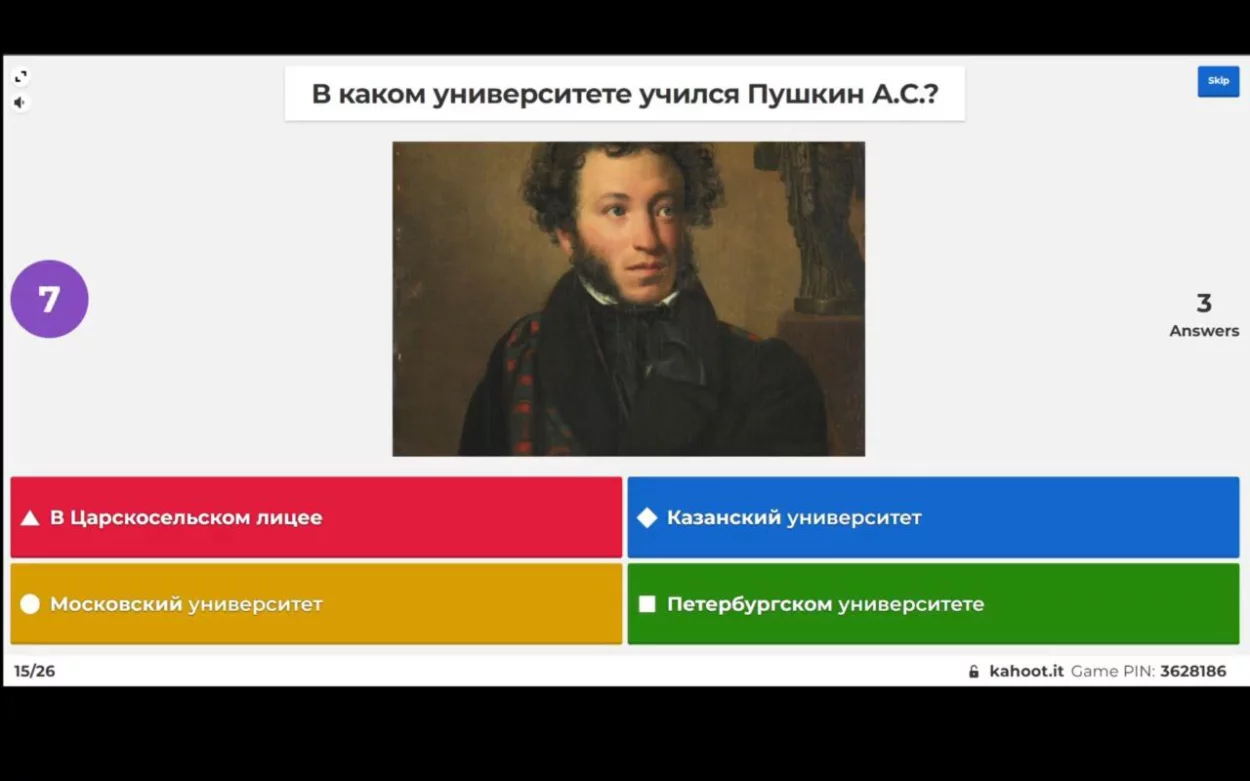 В каком университете учился Пушкин А.С.?

Skip

7

3
Answers

В Царскосельском лицее

Казанский университет

Московский университет

Петербургском университете

15/26

kahoot.it Game PIN: 3628186